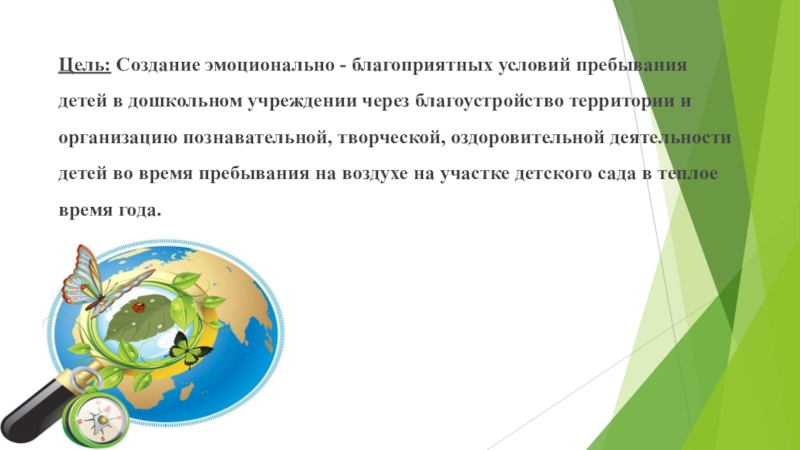 Цель: Создание эмоционально - благоприятных условий пребывания детей в дошкольном учреждении через благоустройство территории и организацию познавательной, творческой, оздоровительной деятельности детей во время пребывания на воздухе на участке детского сада в теплое время года.